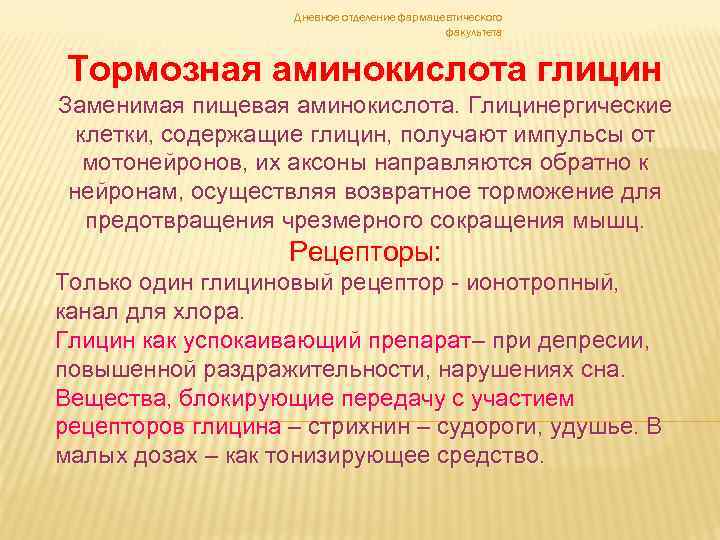 Дневное отделение фармацевтического факультета

Тормозная аминокислота глицин

Заменимая пищевая аминокислота. Глицинергические клетки, содержащие глицин, получают импульсы от мотонейронов, их аксоны направляются обратно к нейронам, осуществляя возвратное торможение для предотвращения чрезмерного сокращения мышц.

Рецепторы:

Только один глициновый рецептор - ионотропный, канал для хлора.

Глицин как успокаивающий препарат– при депресии, повышенной раздражительности, нарушениях сна.

Вещества, блокирующие передачу с участием рецепторов глицина – стрихнин – судороги, удушье. В малых дозах – как тонизирующее средство.